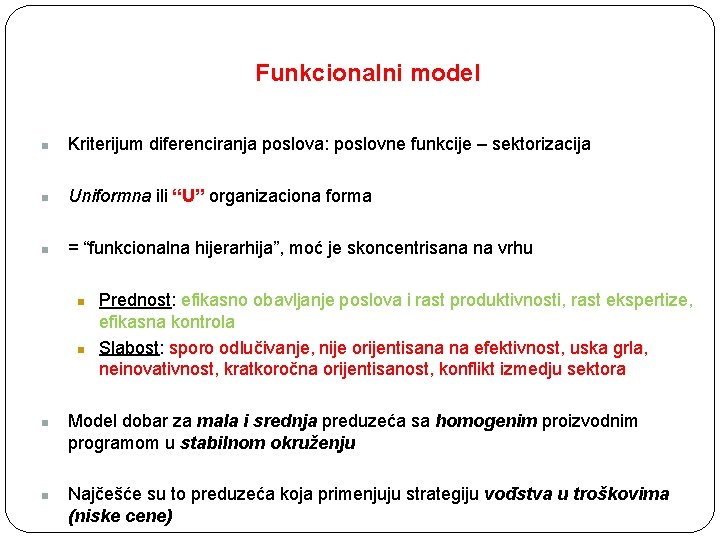 Funkcionalni model

Kriterijum diferenciranja poslova: poslovne funkcije – sektorizacija

Uniformna ili “U” organizaciona forma

= “funkcionalna hijerarhija”, moć je skoncentrisana na vrhu

Prednost: efikasno obavljanje poslova i rast produktivnosti, rast ekspertize, efikasna kontrola

Slabost: sporo odlučivanje, nije orijentisana na efektivnost, uska grla, neinovativnost, kratkoročna orijentisanost, konflikt izmedju sektora

Model dobar za mala i srednja preduzeća sa homogenim proizvodnim programom u stabilnom okruženju

Najčešće su to preduzeća koja primenjuju strategiju vođstva u troškovima (niske cene)